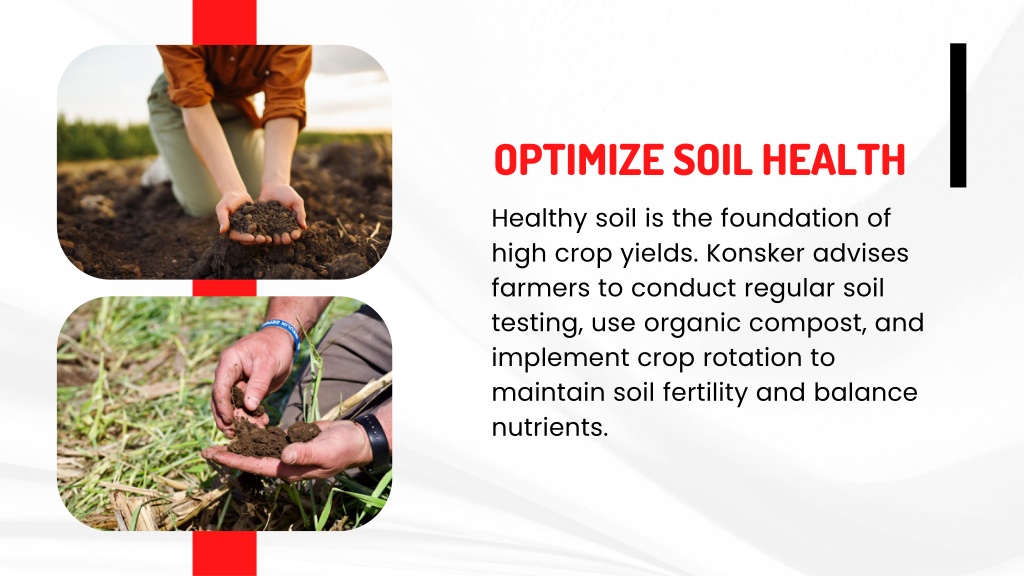 OPTIMIZE SOIL HEALTH

Healthy soil is the foundation of high crop yields. Konsker advises farmers to conduct regular soil testing, use organic compost, and implement crop rotation to maintain soil fertility and balance nutrients.